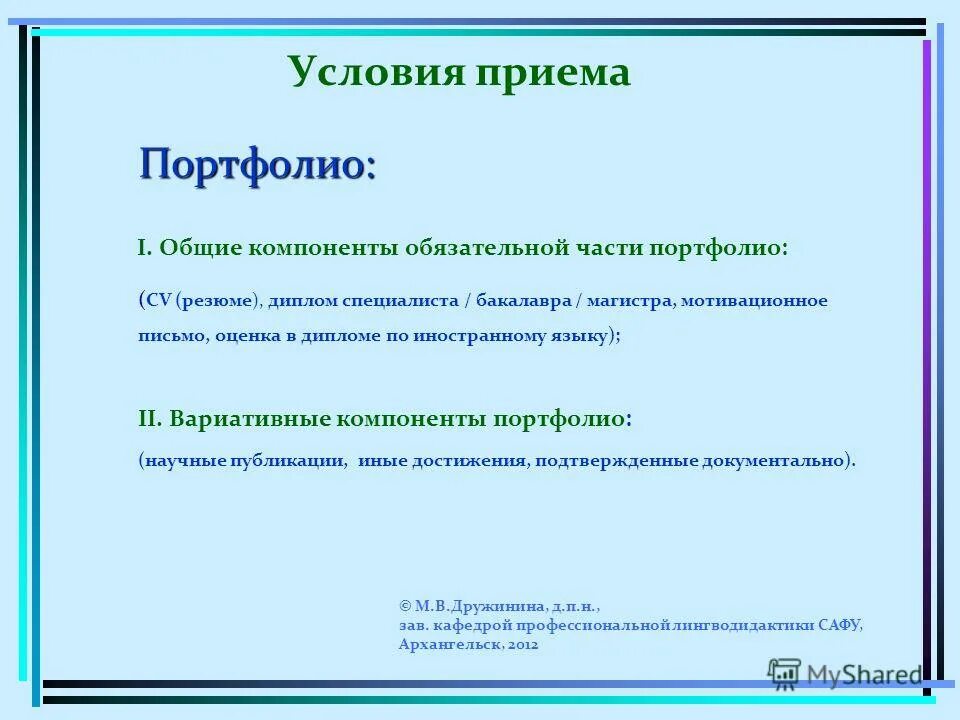 Условия приема

Портфолио:

I. Общие компоненты обязательной части портфолио:

(CV (резюме), диплом специалиста / бакалавра / магистра, мотивационное письмо, оценка в дипломе по иностранному языку);

II. Вариативные компоненты портфолио:

(научные публикации, иные достижения, подтвержденные документально).

© М.В.Дружинина, д.п.н., зав. кафедрой профессиональной лингводидактики САФУ, Архангельск, 2012

MyShared